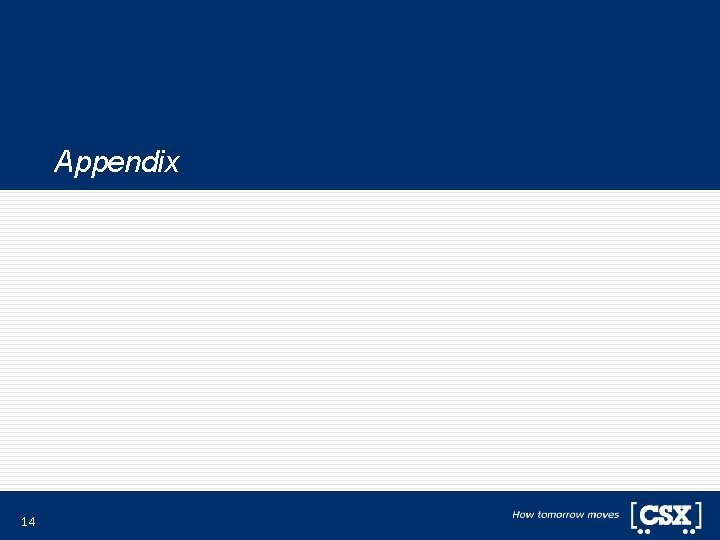 Appendix

14

How tomorrow moves

CSX